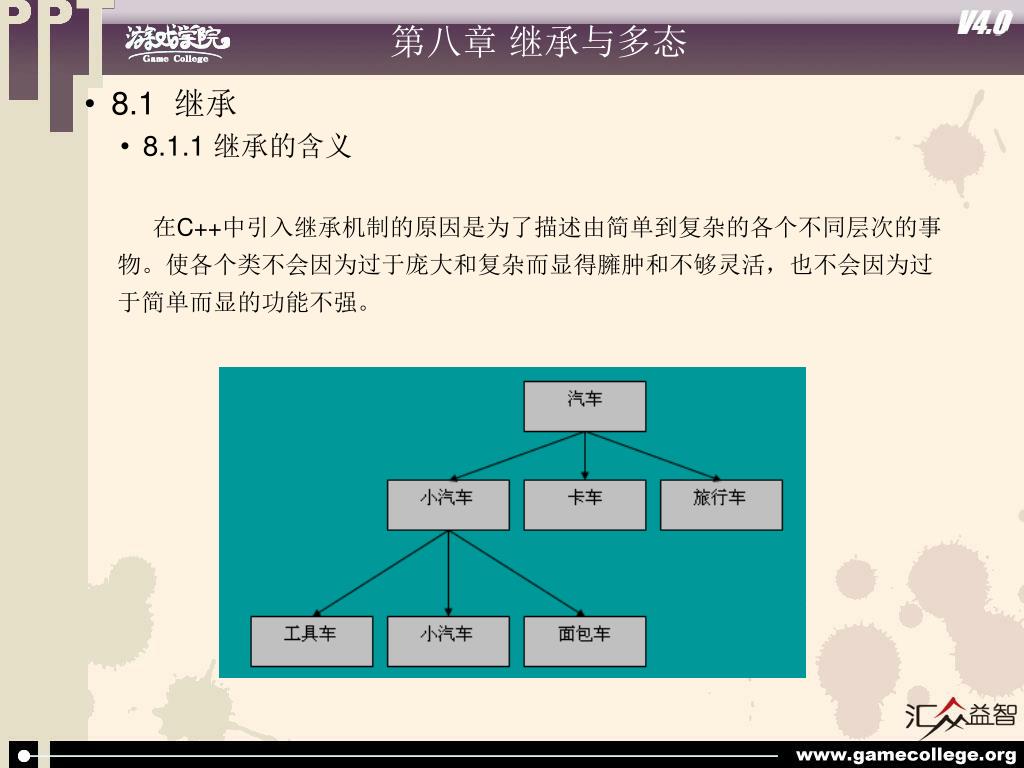 PPT

游戏学院
Game College

第八章 继承与多态

V4.0

• 8.1 继承
• 8.1.1 继承的含义

在C++中引入继承机制的原因是为了描述由简单到复杂的各个不同层次的事物。使各个类不会因为过于庞大和复杂而显得臃肿和不够灵活，也不会因为过于简单而显的功能不强。

汽车

小汽车
卡车
旅行车

工具车
小汽车
面包车

汇众益智

www.gamecollege.org